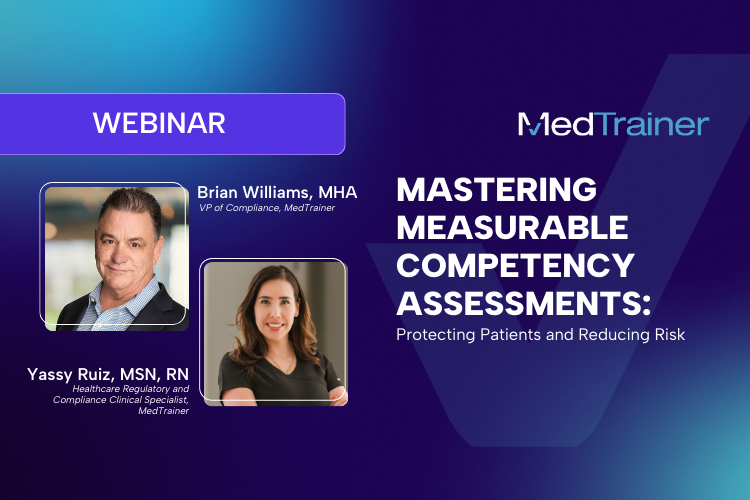 WEBINAR

MedTrainer

Brian Williams, MHA
VP of Compliance, MedTrainer

MASTERING MEASURABLE COMPETENCY ASSESSMENTS:
Protecting Patients and Reducing Risk

Yassy Ruiz, MSN, RN
Healthcare Regulatory and Compliance Clinical Specialist, MedTrainer